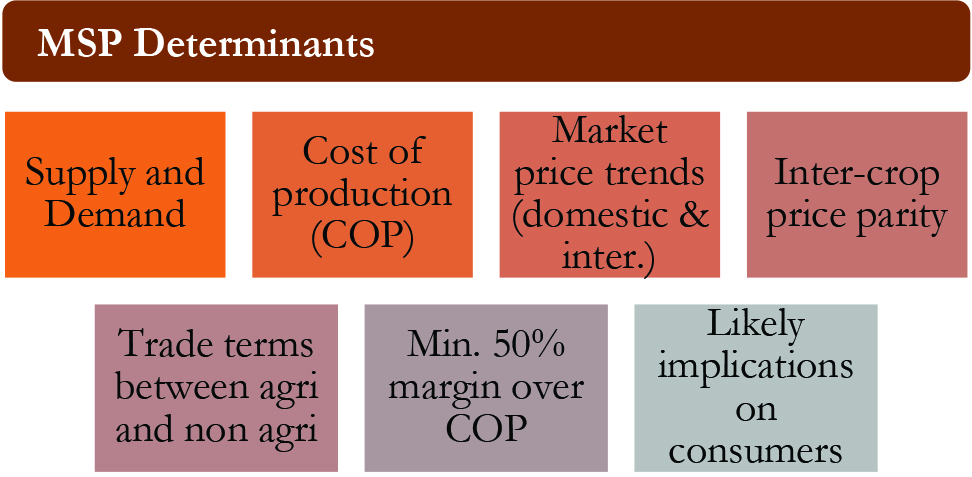 MSP Determinants

Supply and Demand

Cost of production (COP)

Market price trends (domestic & inter.)

Inter-crop price parity

Trade terms between agri and non agri

Min. 50% margin over COP

Likely implications on consumers